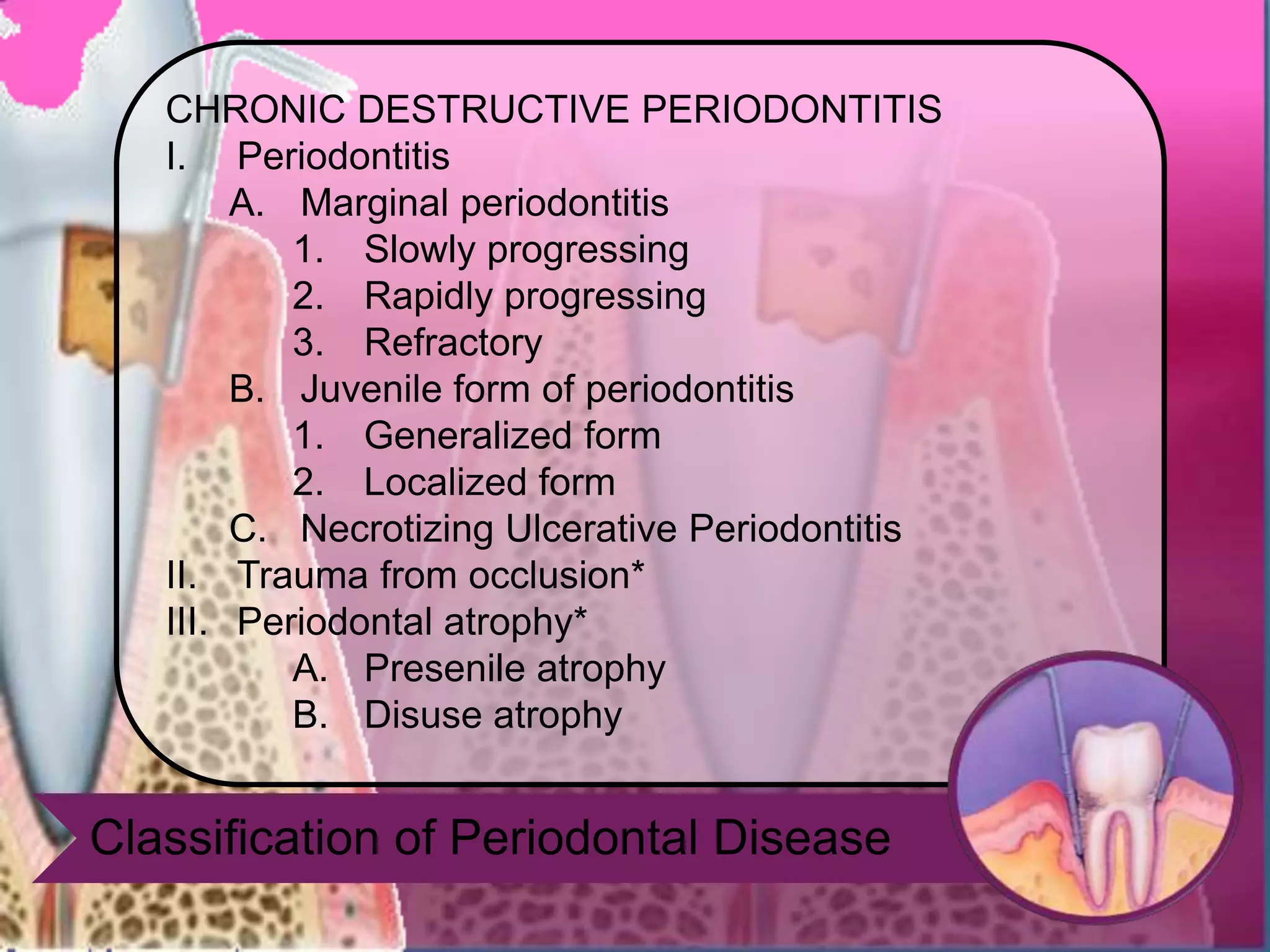 CHRONIC DESTRUCTIVE PERIODONTITIS

I. Periodontitis

A. Marginal periodontitis

1. Slowly progressing

2. Rapidly progressing

3. Refractory

B. Juvenile form of periodontitis

1. Generalized form

2. Localized form

C. Necrotizing Ulcerative Periodontitis

II. Trauma from occlusion*

III. Periodontal atrophy*

A. Presenile atrophy

B. Disuse atrophy

Classification of Periodontal Disease